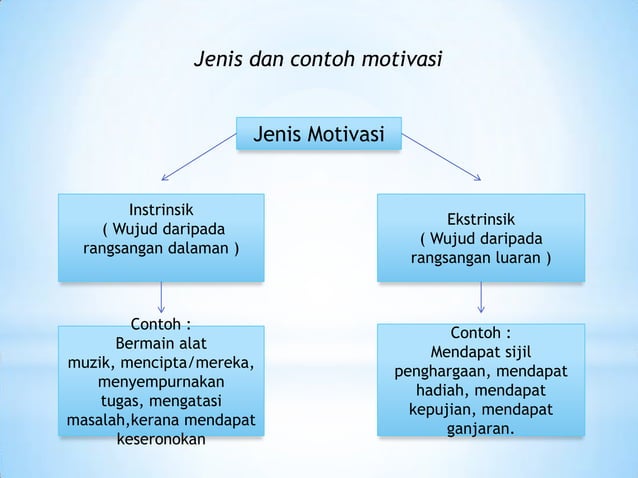 Jenis dan contoh motivasi

Jenis Motivasi

Instrinsik
( Wujud daripada rangsangan dalaman )

Contoh :
Bermain alat muzik, mencipta/mereka, menyempurnakan tugas, mengatasi masalah,kerana mendapat keseronokan

Ekstrinsik
( Wujud daripada rangsangan luaran )

Contoh :
Mendapat sijil penghargaan, mendapat hadiah, mendapat kepujian, mendapat ganjaran.